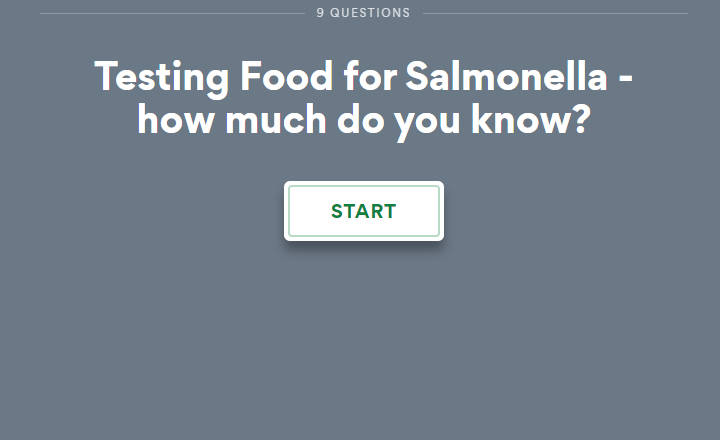 9 QUESTIONS

Testing Food for Salmonella - how much do you know?

START